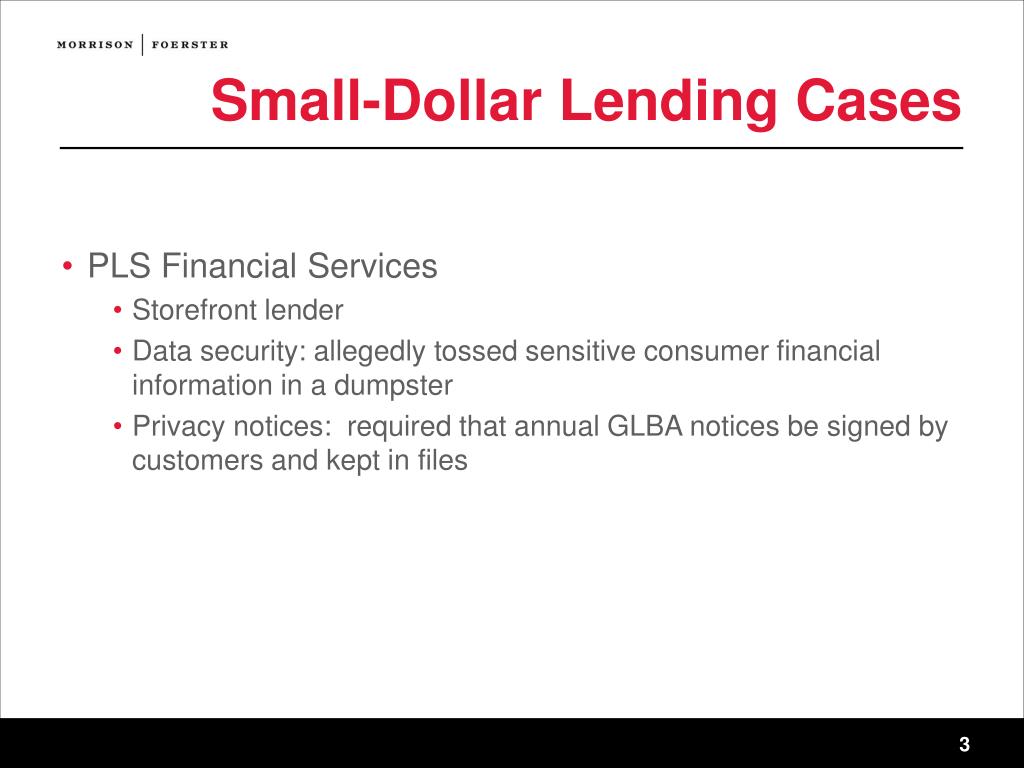 MORRISON | FOERSTER

Small-Dollar Lending Cases

• PLS Financial Services
  • Storefront lender
  • Data security: allegedly tossed sensitive consumer financial information in a dumpster
  • Privacy notices: required that annual GLBA notices be signed by customers and kept in files

3